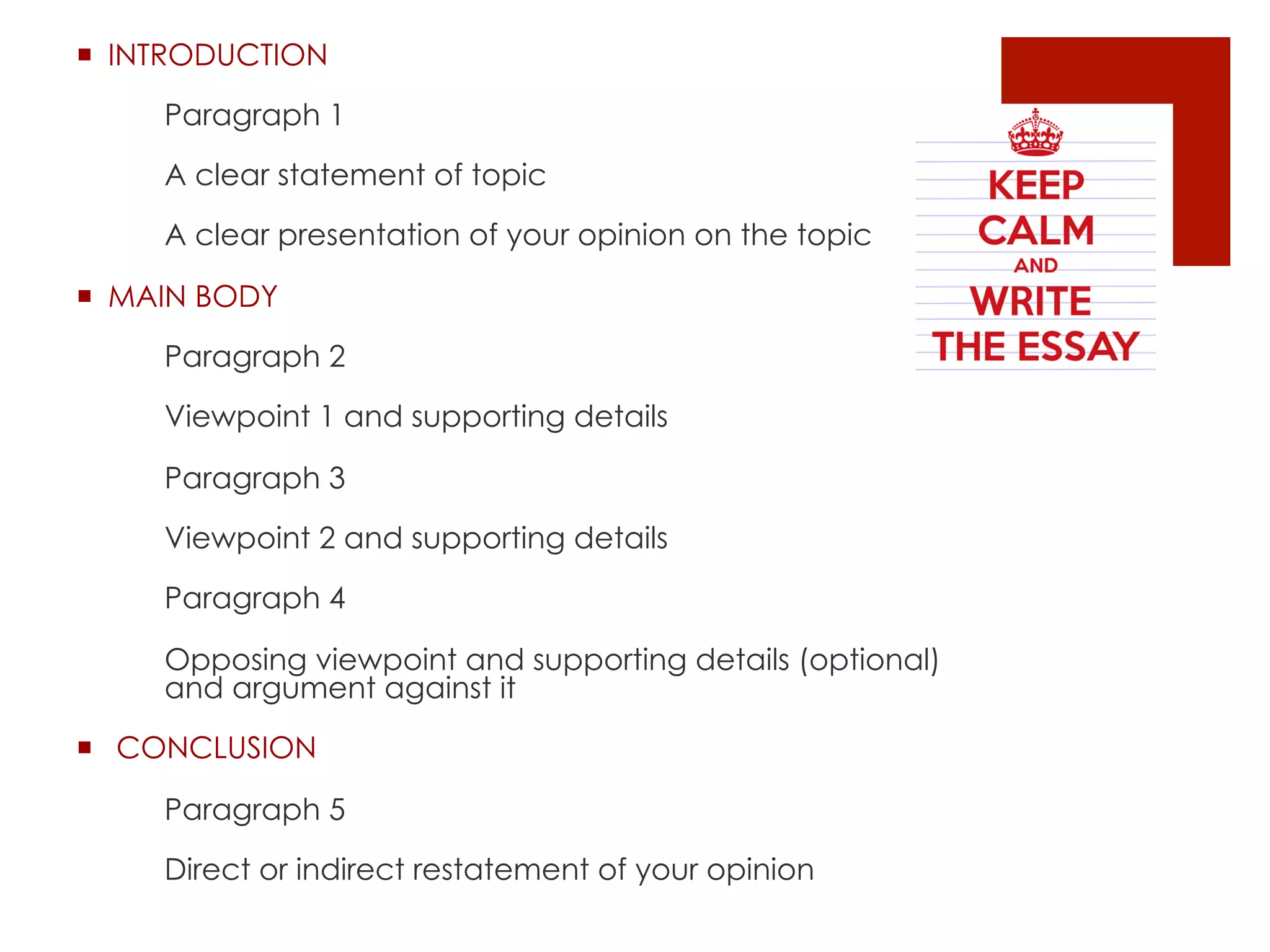 ▪ INTRODUCTION

Paragraph 1

A clear statement of topic

A clear presentation of your opinion on the topic

▪ MAIN BODY

Paragraph 2

Viewpoint 1 and supporting details

Paragraph 3

Viewpoint 2 and supporting details

Paragraph 4

Opposing viewpoint and supporting details (optional) and argument against it

▪ CONCLUSION

Paragraph 5

Direct or indirect restatement of your opinion

KEEP CALM AND WRITE THE ESSAY